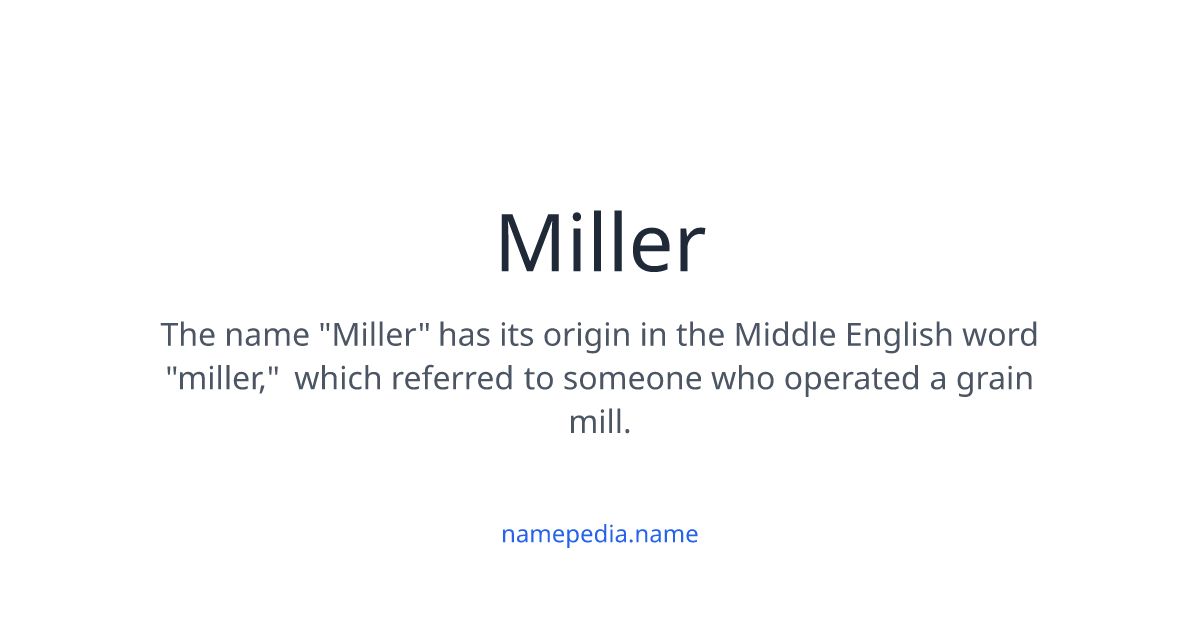 Miller

The name "Miller" has its origin in the Middle English word "miller," which referred to someone who operated a grain mill.

namepedia.name